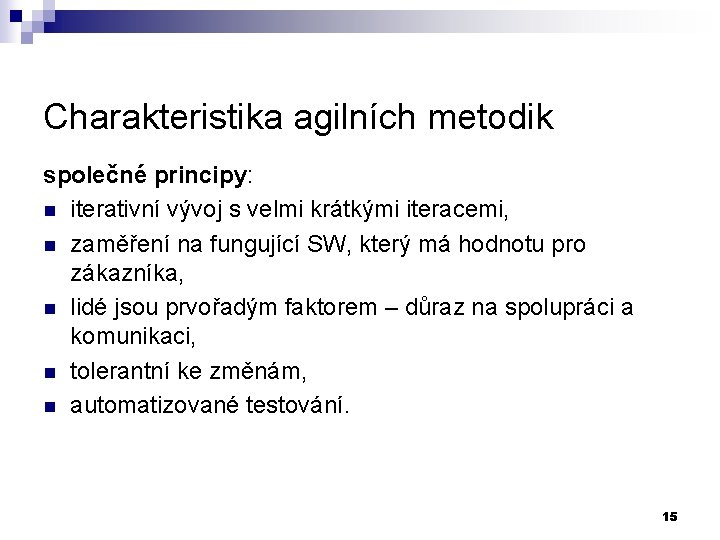 Charakteristika agilních metodik

společné principy:

- iterativní vývoj s velmi krátkými iteracemi,
- zaměření na fungující SW, který má hodnotu pro zákazníka,
- lidé jsou prvořadým faktorem – důraz na spolupráci a komunikaci,
- tolerantní ke změnám,
- automatizované testování.

15